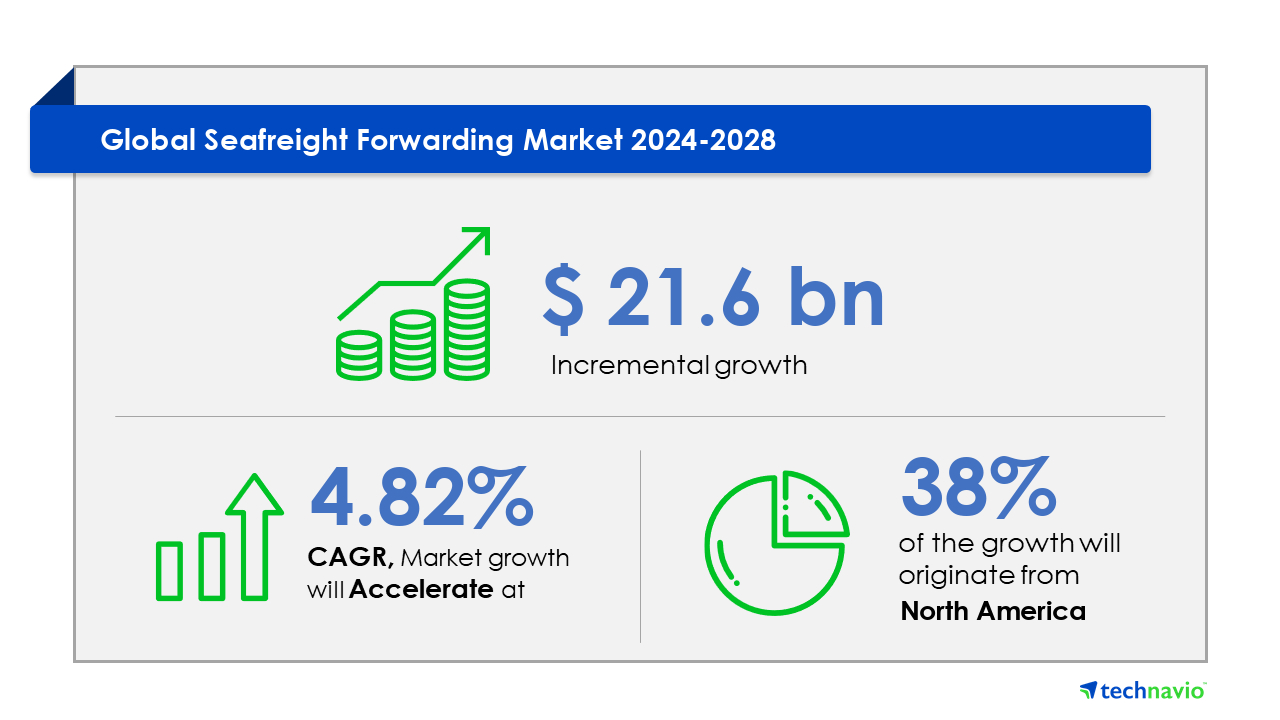 Global Seafreight Forwarding Market 2024-2028

$ 21.6 bn
Incremental growth

4.82%
CAGR, Market growth will Accelerate at

38%
of the growth will originate from North America

technavio